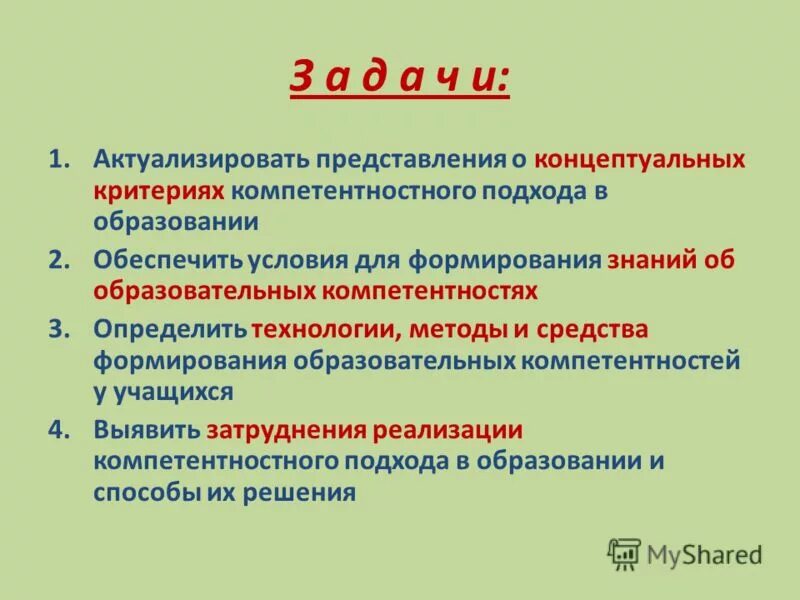 З а д а ч и:

1. Актуализировать представления о концептуальных критериях компетентностного подхода в образовании

2. Обеспечить условия для формирования знаний об образовательных компетентностях

3. Определить технологии, методы и средства формирования образовательных компетентностей у учащихся

4. Выявить затруднения реализации компетентностного подхода в образовании и способы их решения

MyShared